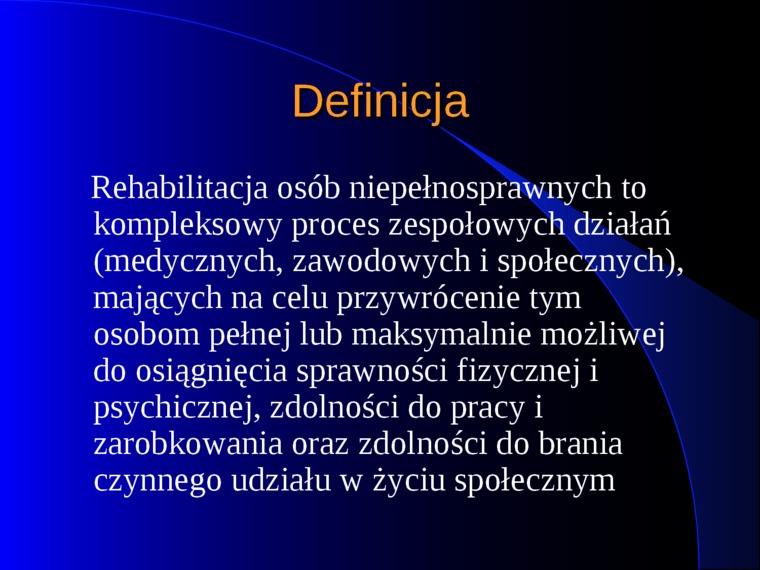 Definicja

Rehabilitacja osób niepełnosprawnych to kompleksowy proces zespołowych działań (medycznych, zawodowych i społecznych), mających na celu przywrócenie tym osobom pełnej lub maksymalnie możliwej do osiągnięcia sprawności fizycznej i psychicznej, zdolności do pracy i zarobkowania oraz zdolności do brania czynnego udziału w życiu społecznym